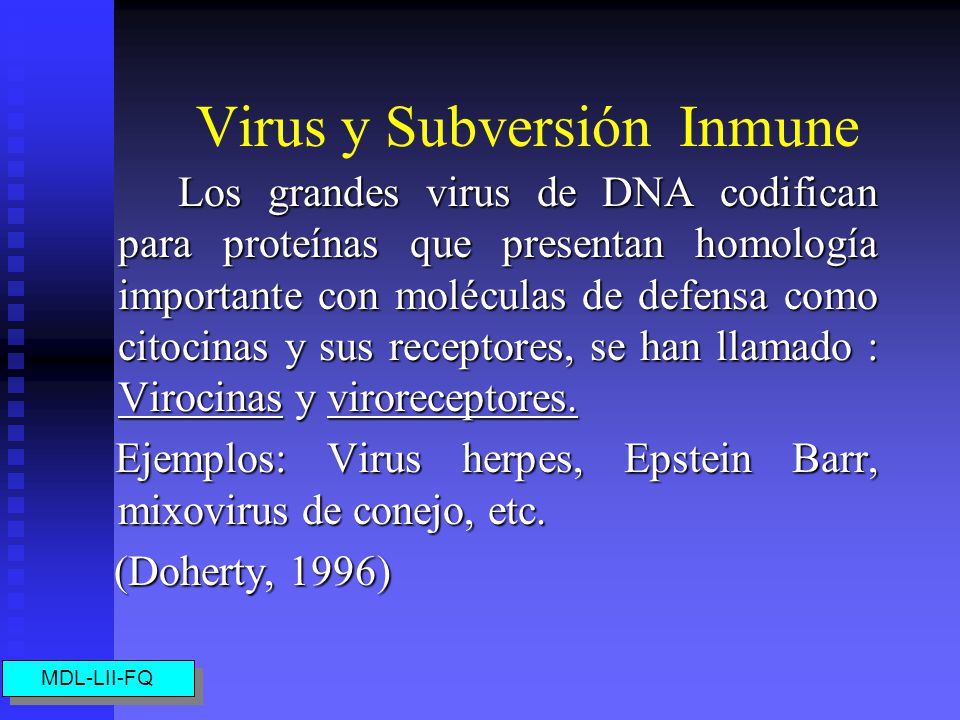 Virus y Subversión Inmune

Los grandes virus de DNA codifican para proteínas que presentan homología importante con moléculas de defensa como citocinas y sus receptores, se han llamado : Virocinas y viroreceptores.

Ejemplos: Virus herpes, Epstein Barr, mixovirus de conejo, etc.

(Doherty, 1996)

MDL-LII-FQ